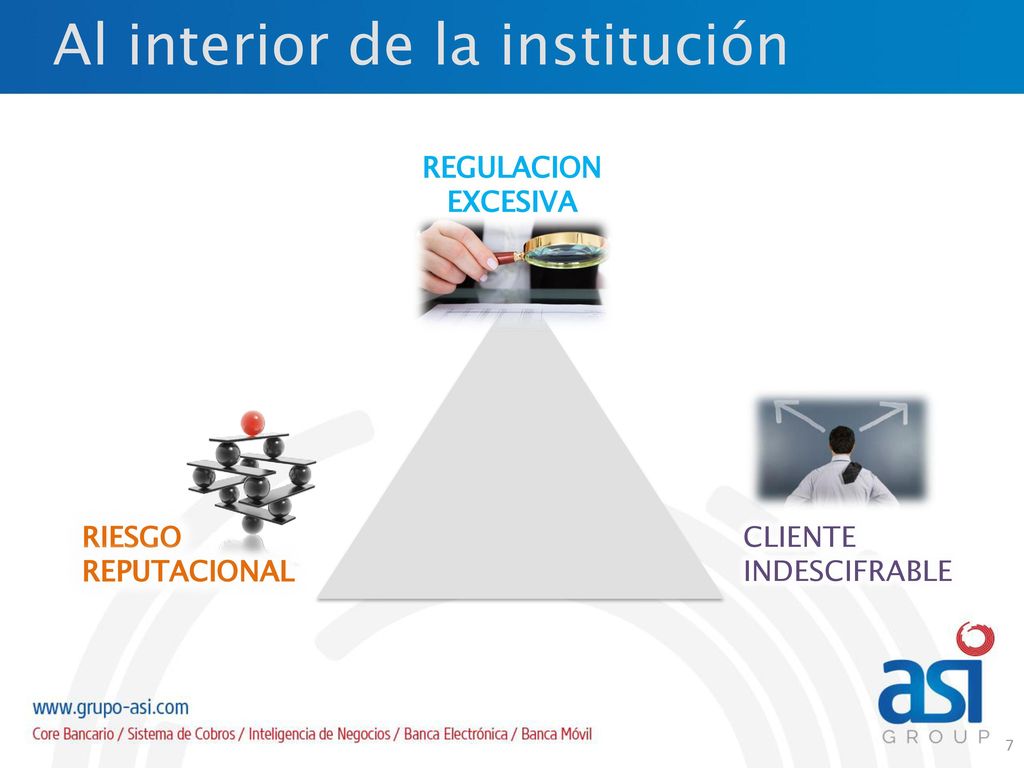 Al interior de la institución

REGULACION EXCESIVA

RIESGO REPUTACIONAL

CLIENTE INDESCIFRABLE

www.grupo-asi.com
Core Bancario / Sistema de Cobros / Inteligencia de Negocios / Banca Electrónica / Banca Móvil

asi GROUP

7